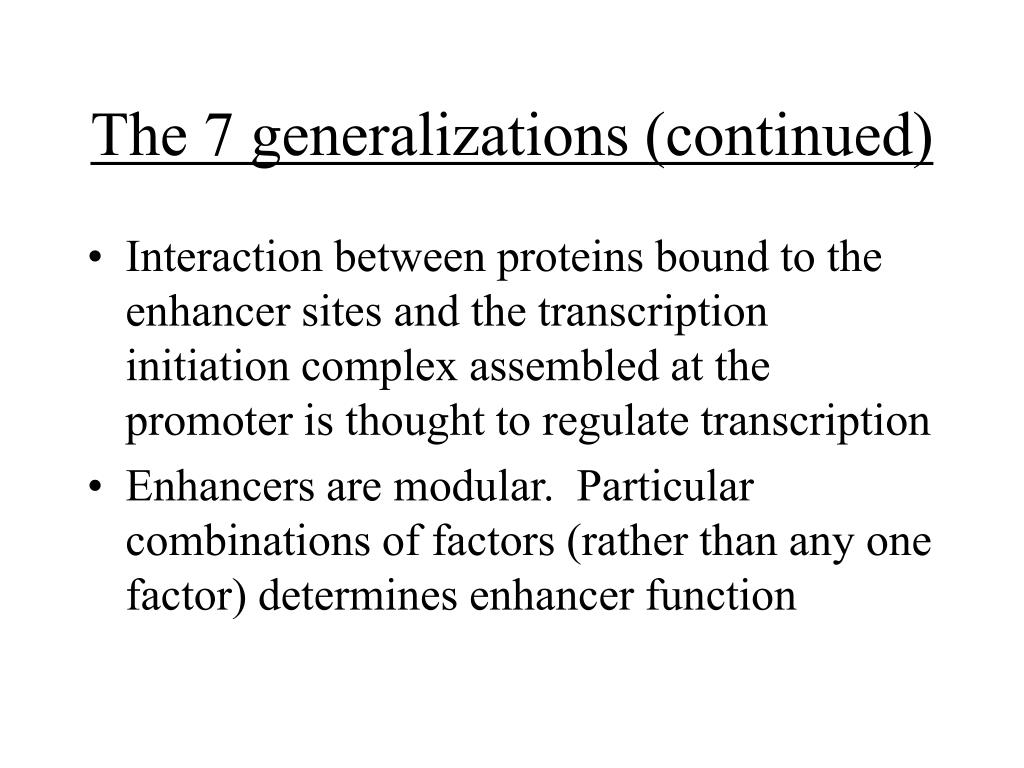 The 7 generalizations (continued)

• Interaction between proteins bound to the enhancer sites and the transcription initiation complex assembled at the promoter is thought to regulate transcription

• Enhancers are modular. Particular combinations of factors (rather than any one factor) determines enhancer function